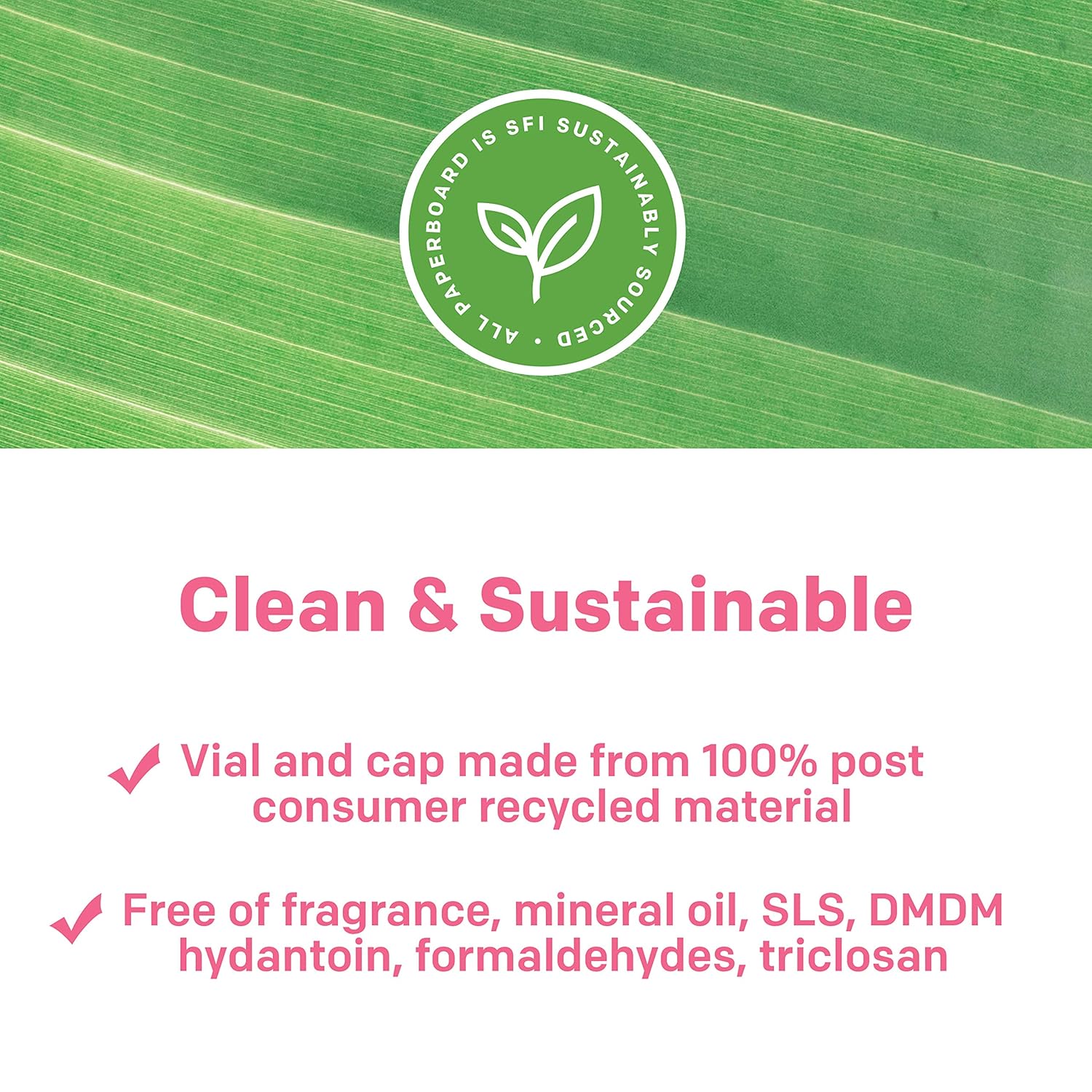 ALL PAPERBOARD IS SFI SUSTAINABLY SOURCED •

Clean & Sustainable

Vial and cap made from 100% post consumer recycled material

Free of fragrance, mineral oil, SLS, DMDM hydantoin, formaldehydes, triclosan